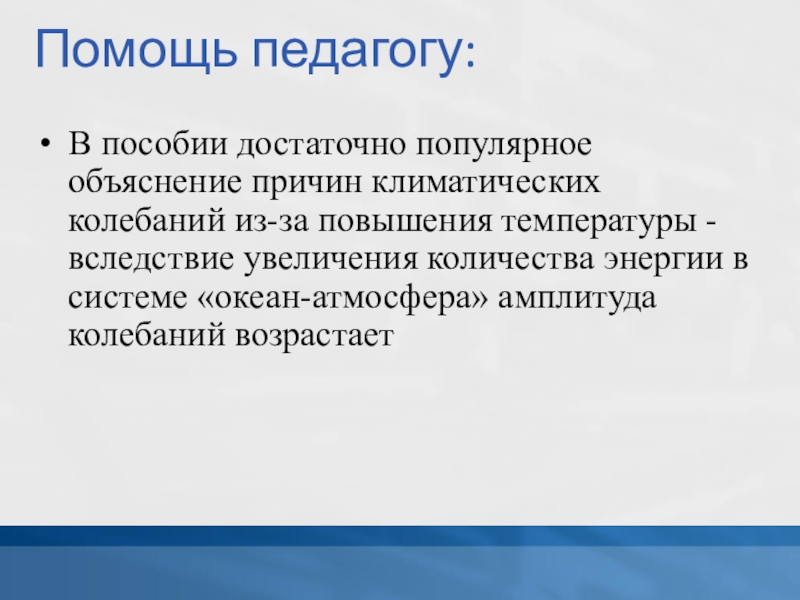 Помощь педагогу:

• В пособии достаточно популярное объяснение причин климатических колебаний из-за повышения температуры - вследствие увеличения количества энергии в системе «океан-атмосфера» амплитуда колебаний возрастает